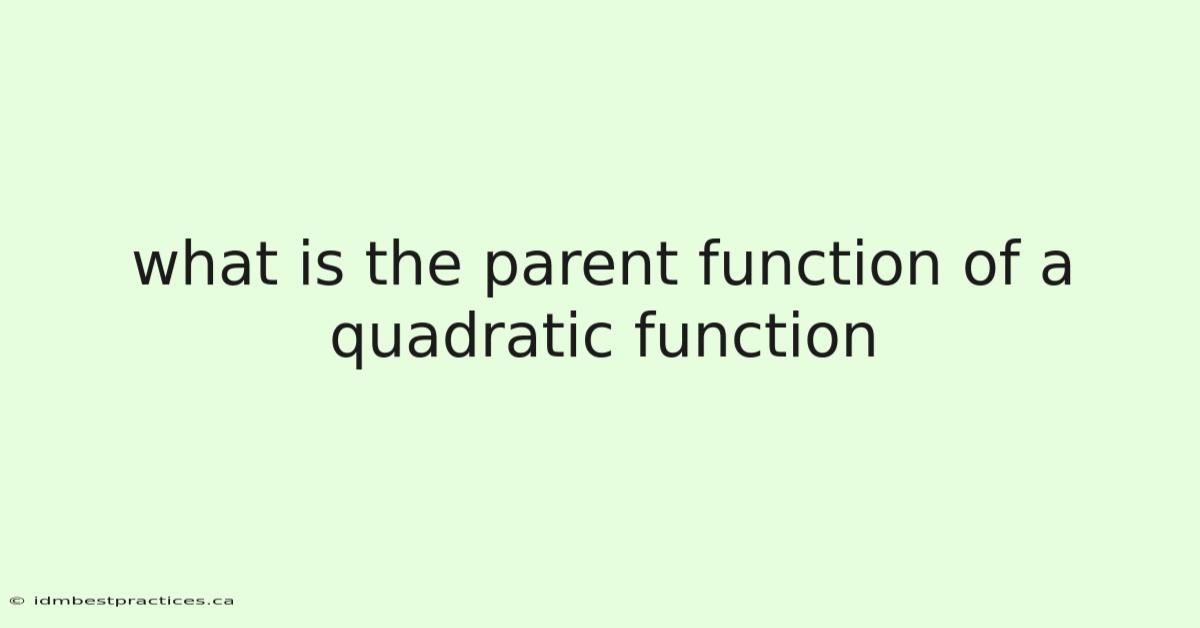 what is the parent function of a quadratic function

© idmbestpractices.ca